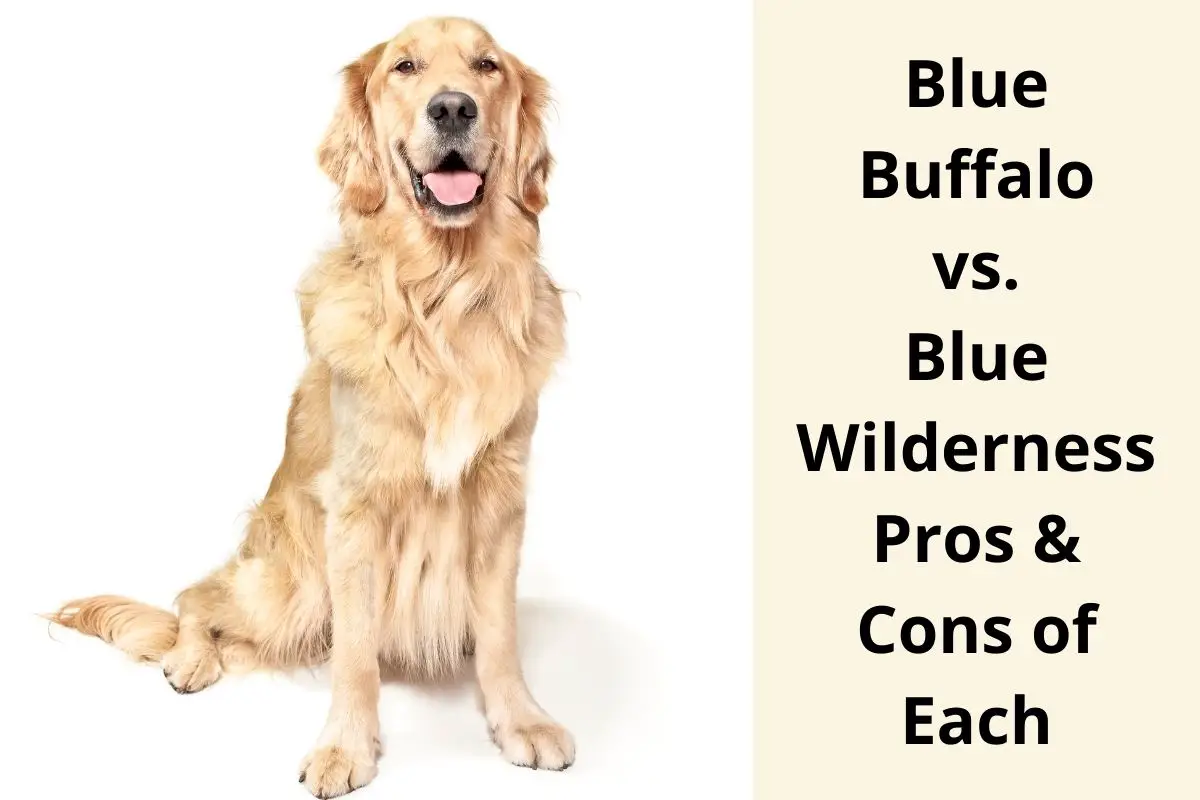 Blue Buffalo vs. Blue Wilderness Pros & Cons of Each